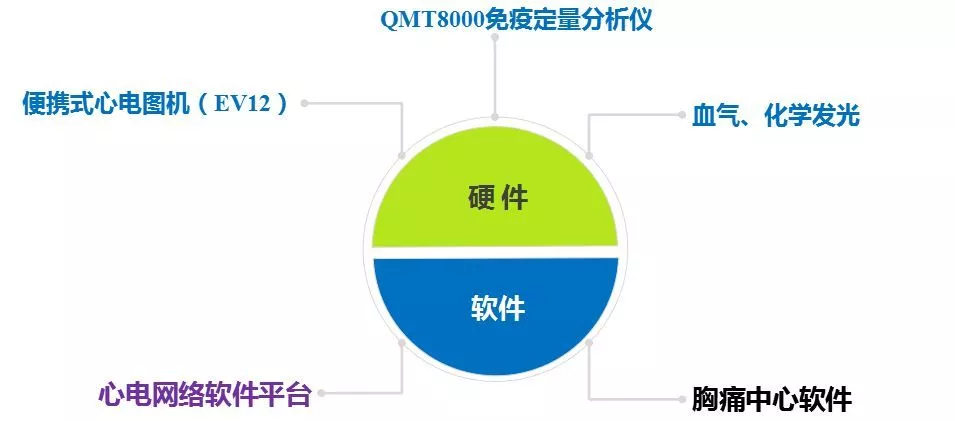 QMT8000免疫定量分析仪

便携式心电图机（EV12）

血气、化学发光

硬件

软件

心电网络软件平台

胸痛中心软件